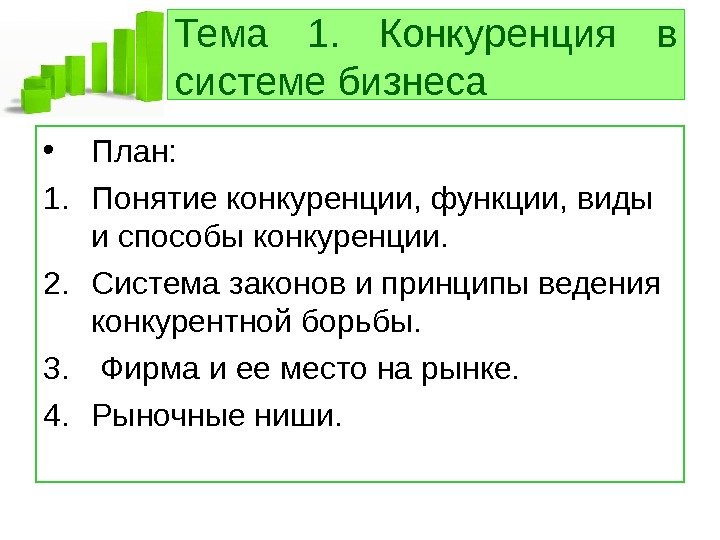 Тема 1. Конкуренция в системе бизнеса

• План:
1. Понятие конкуренции, функции, виды и способы конкуренции.
2. Система законов и принципы ведения конкурентной борьбы.
3. Фирма и ее место на рынке.
4. Рыночные ниши.